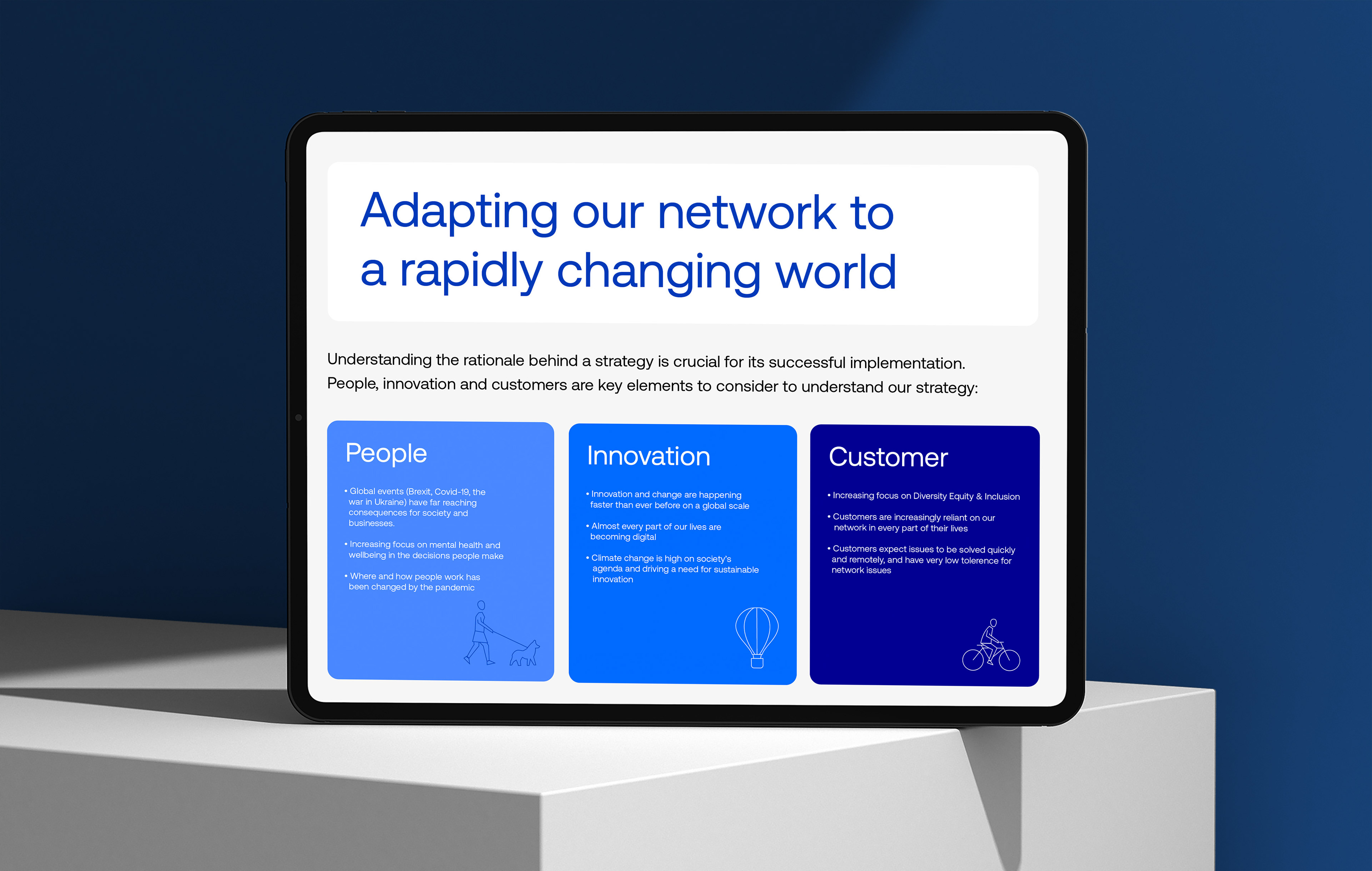 Adapting our network to a rapidly changing world

Understanding the rationale behind a strategy is crucial for its successful implementation. People, innovation and customers are key elements to consider to understand our strategy:

People

• Global events (Brexit, Covid-19, the war in Ukraine) have far reaching consequences for society and businesses.

• Increasing focus on mental health and wellbeing in the decisions people make

• Where and how people work has been changed by the pandemic

Innovation

• Innovation and change are happening faster than ever before on a global scale

• Almost every part of our lives are becoming digital

• Climate change is high on society's agenda and driving a need for sustainable innovation

Customer

• Increasing focus on Diversity Equity & Inclusion

• Customers are increasingly reliant on our network in every part of their lives

• Customers expect issues to be solved quickly and remotely, and have very low tolerence for network issues